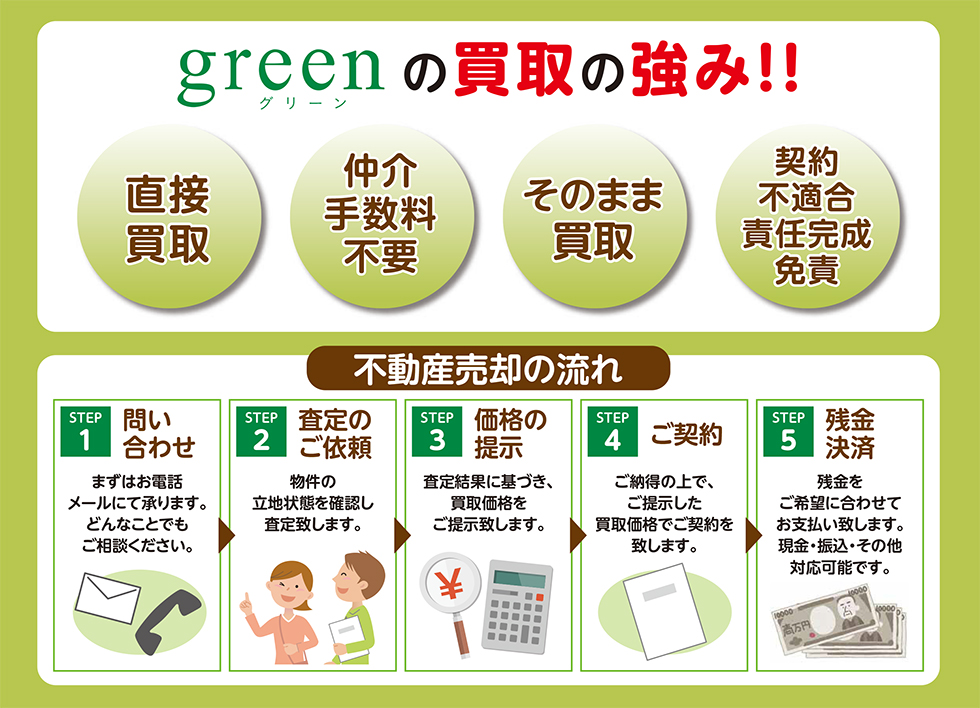 green グリーン の買取の強み!!

直接買取

仲介手数料不要

そのまま買取

契約不適合責任完成免責

不動産売却の流れ

STEP 1 問い合わせ

まずはお電話メールにて承ります。どんなことでもご相談ください。

STEP 2 査定のご依頼

物件の立地状態を確認し査定致します。

STEP 3 価格の提示

査定結果に基づき、買取価格をご提示致します。

¥

STEP 4 ご契約

ご納得の上で、ご提示した買取価格でご契約を致します。

STEP 5 残金決済

残金をご希望に合わせてお支払い致します。現金・振込・その他対応可能です。

10000 壱万円